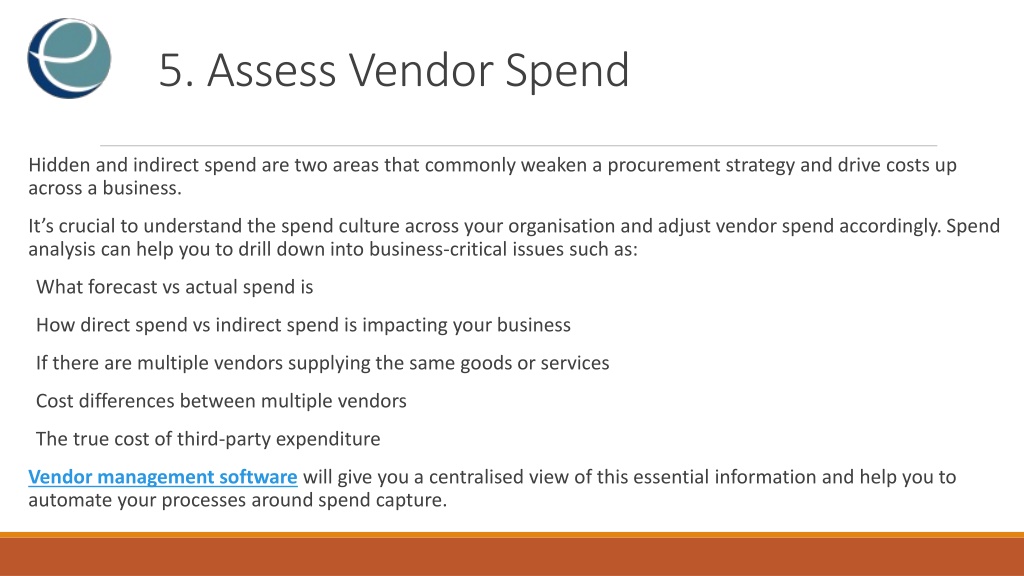 5. Assess Vendor Spend

Hidden and indirect spend are two areas that commonly weaken a procurement strategy and drive costs up across a business.

It’s crucial to understand the spend culture across your organisation and adjust vendor spend accordingly. Spend analysis can help you to drill down into business-critical issues such as:

What forecast vs actual spend is

How direct spend vs indirect spend is impacting your business

If there are multiple vendors supplying the same goods or services

Cost differences between multiple vendors

The true cost of third-party expenditure

Vendor management software will give you a centralised view of this essential information and help you to automate your processes around spend capture.